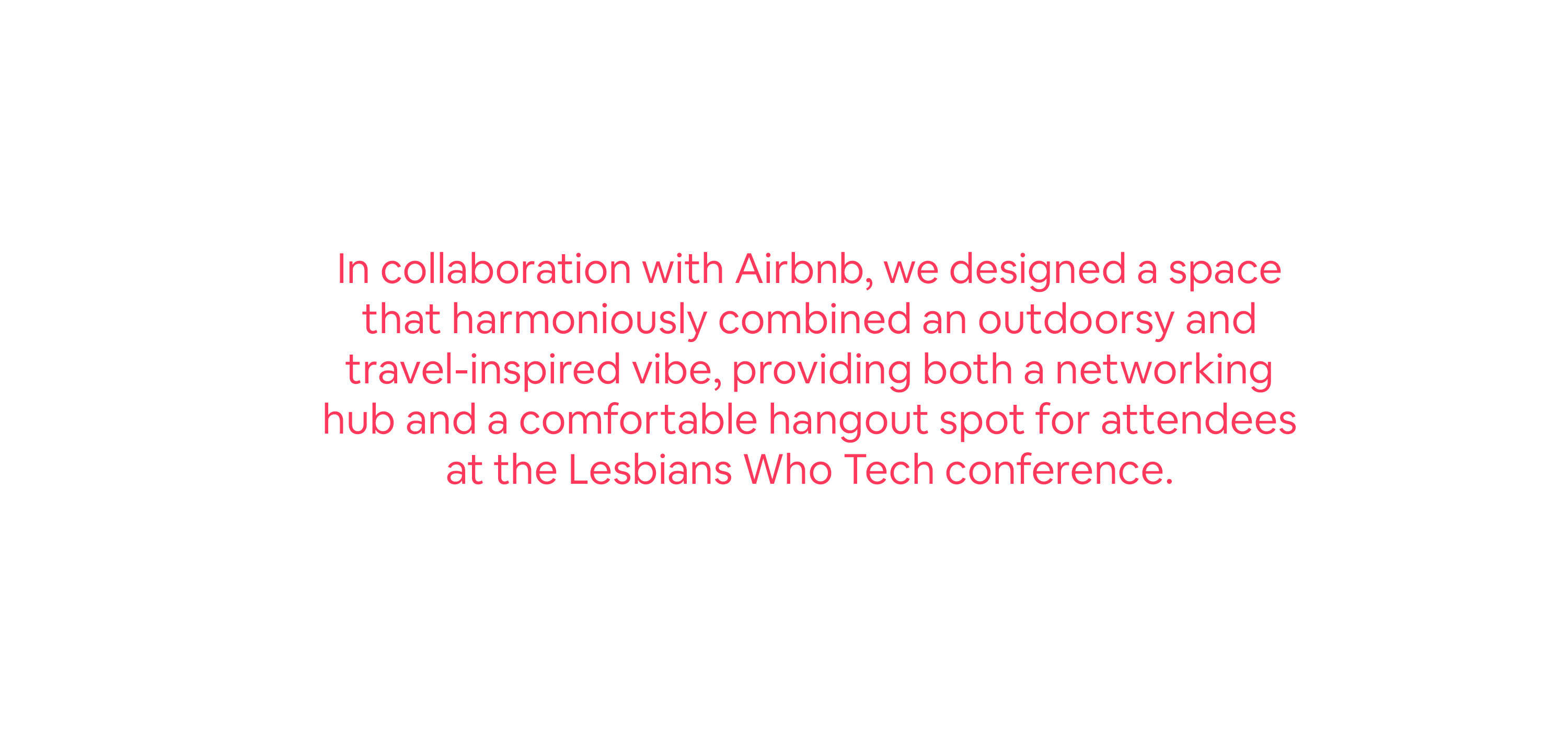 In collaboration with Airbnb, we designed a space that harmoniously combined an outdoorsy and travel-inspired vibe, providing both a networking hub and a comfortable hangout spot for attendees at the Lesbians Who Tech conference.